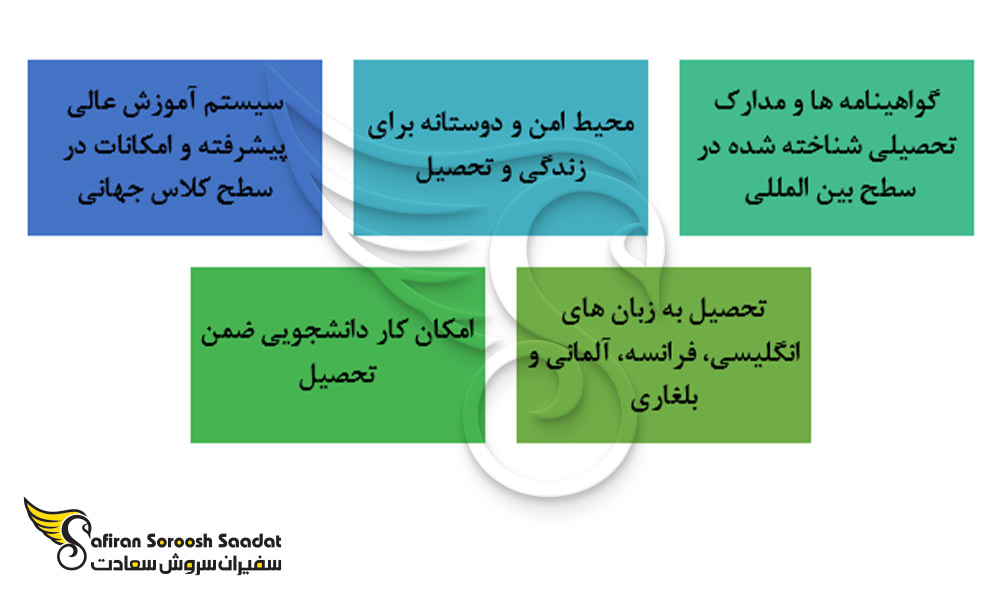 گواهینامه ها و مدارک تحصیلی شناخته شده در سطح بین المللی

محیط امن و دوستانه برای زندگی و تحصیل

سیستم آموزش عالی پیشرفته و امکانات در سطح کلاس جهانی

تحصیل به زبان های انگلیسی، فرانسه، آلمانی و بلغاری

امکان کار دانشجویی ضمن تحصیل

Safiran Soroosh Saadat
سفیران سروش سعادت